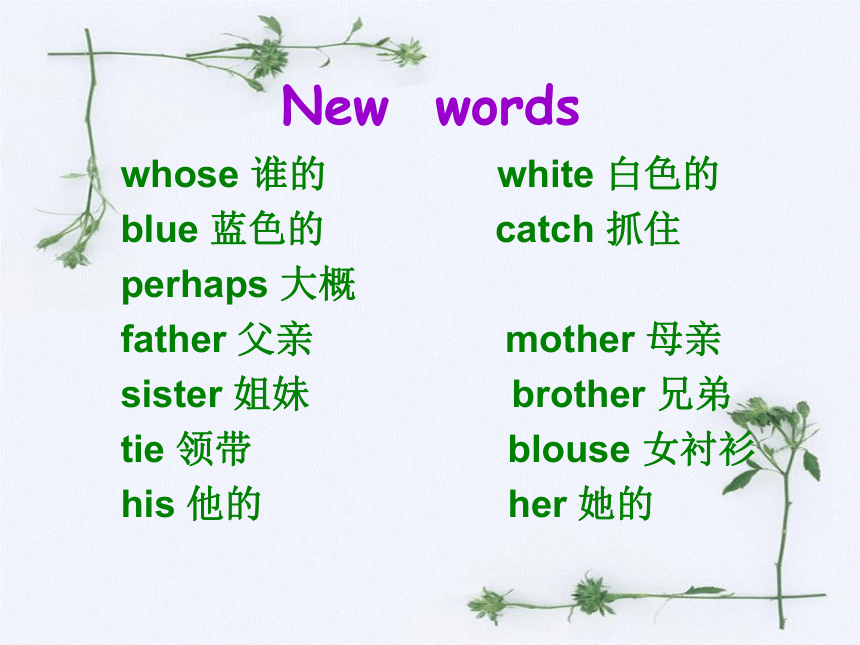 New words

whose 谁的
blue 蓝色的
perhaps 大概
father 父亲
sister 姐妹
tie 领带
his 他的

white 白色的
catch 抓住
mother 母亲
brother 兄弟
blouse 女衬衫
her 她的